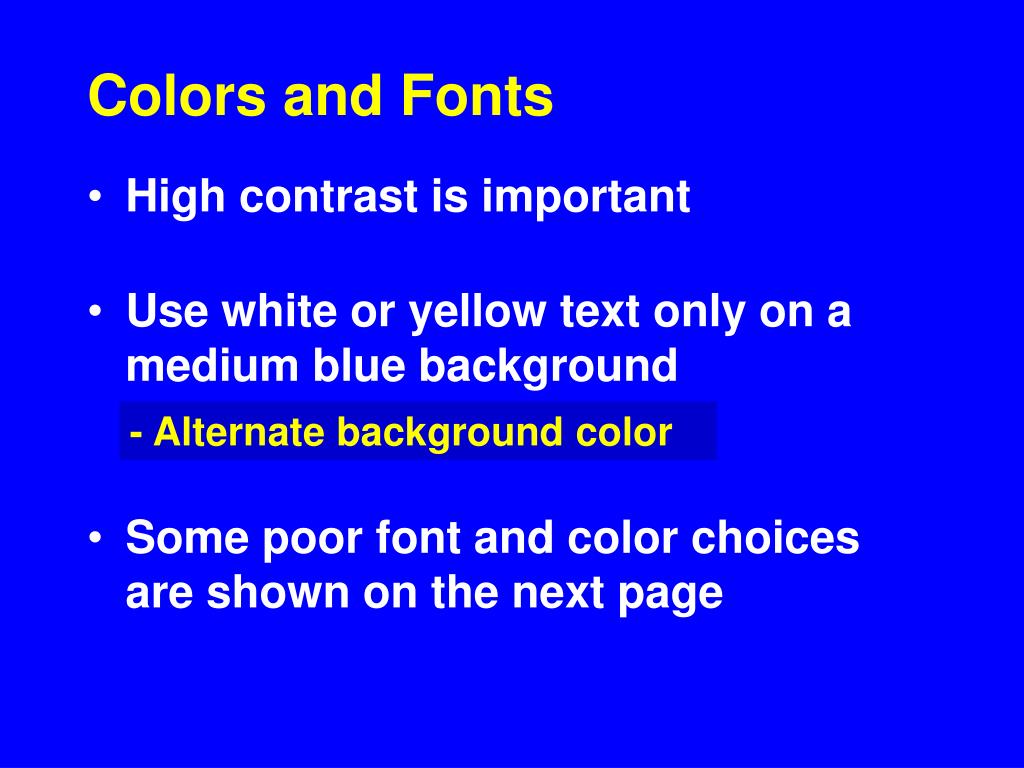 Colors and Fonts

• High contrast is important

• Use white or yellow text only on a medium blue background

- Alternate background color

• Some poor font and color choices are shown on the next page